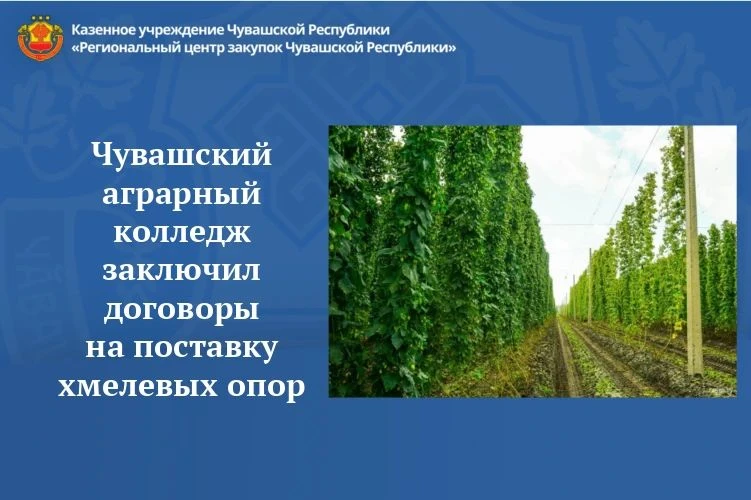 Казенное учреждение Чувашской Республики
«Региональный центр закупок Чувашской Республики»

Чувашский аграрный колледж заключил договоры на поставку хмелевых опор